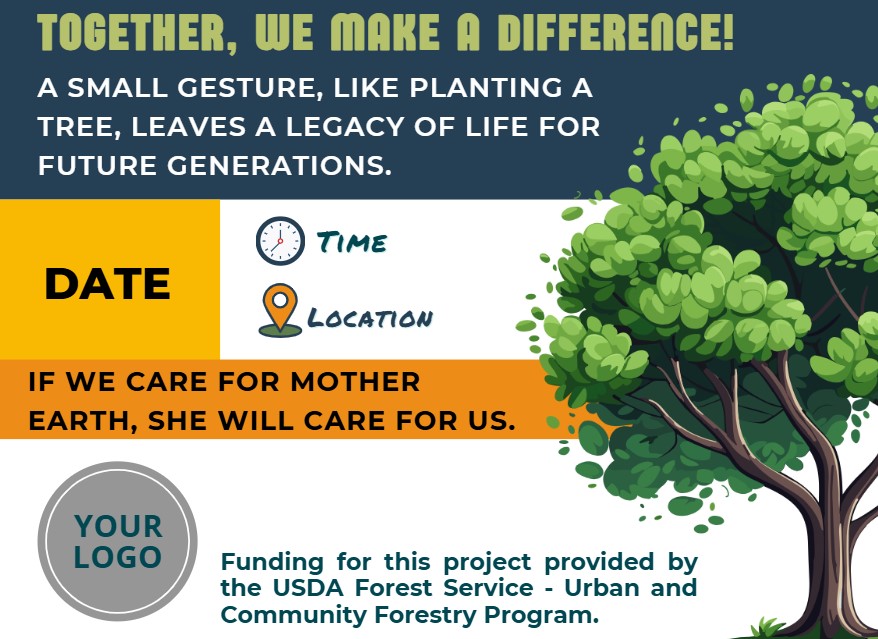 TOGETHER, WE MAKE A DIFFERENCE!

A SMALL GESTURE, LIKE PLANTING A TREE, LEAVES A LEGACY OF LIFE FOR FUTURE GENERATIONS.

DATE

TIME

LOCATION

IF WE CARE FOR MOTHER EARTH, SHE WILL CARE FOR US.

YOUR LOGO

Funding for this project provided by the USDA Forest Service - Urban and Community Forestry Program.